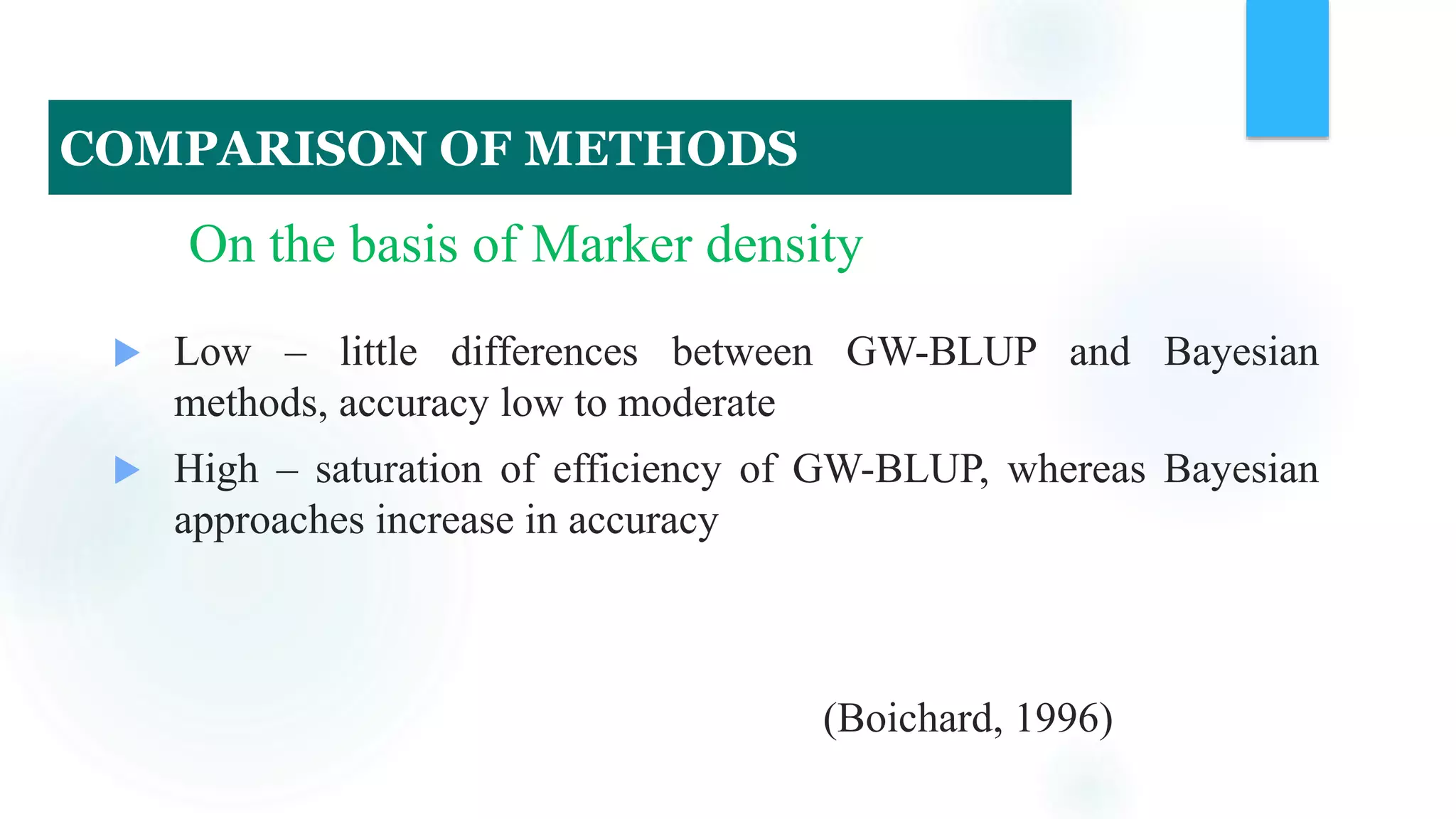 COMPARISON OF METHODS

On the basis of Marker density

Low – little differences between GW-BLUP and Bayesian methods, accuracy low to moderate

High – saturation of efficiency of GW-BLUP, whereas Bayesian approaches increase in accuracy

(Boichard, 1996)